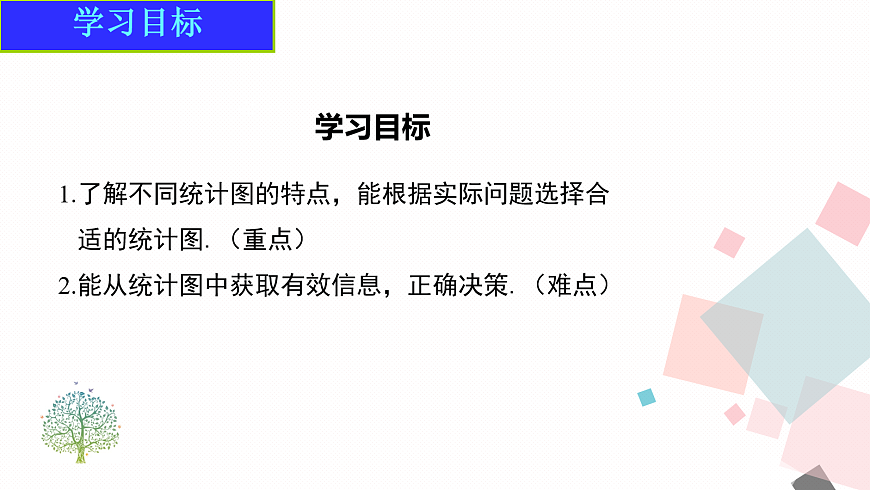 学习目标

学习目标

1.了解不同统计图的特点，能根据实际问题选择合适的统计图.（重点）

2.能从统计图中获取有效信息，正确决策.（难点）